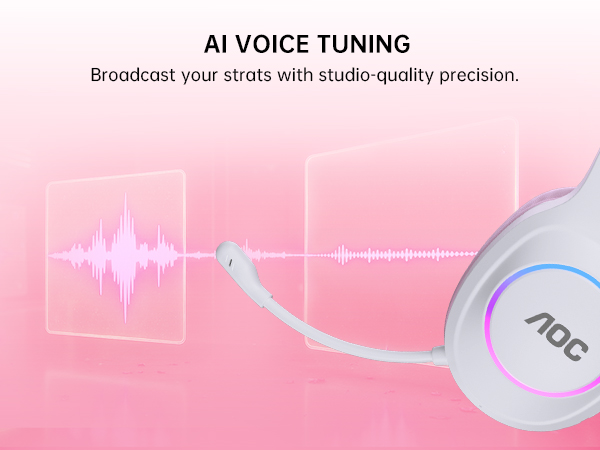 AI VOICE TUNING
Broadcast your strats with studio-quality precision.

AOC